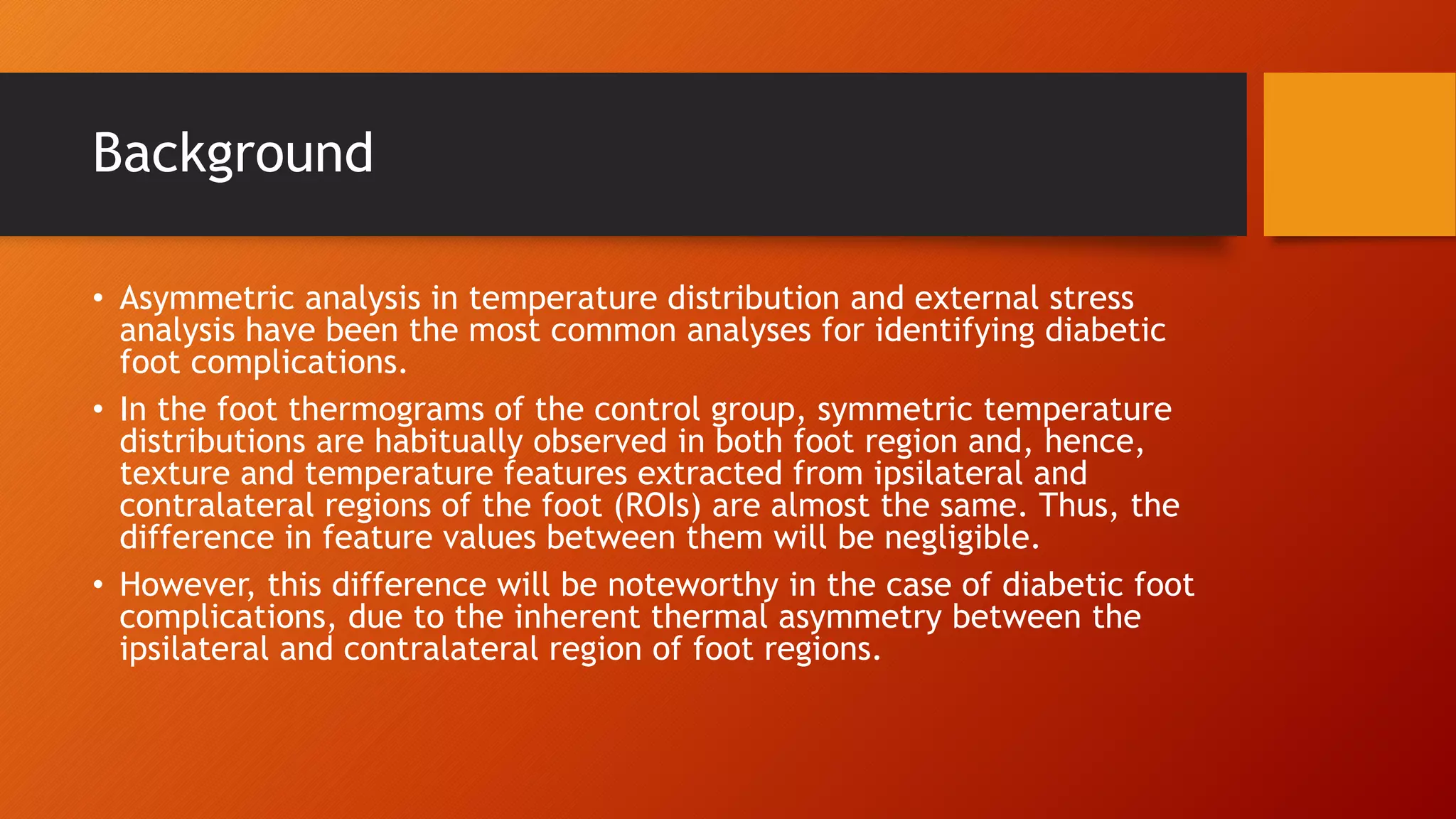 Background

• Asymmetric analysis in temperature distribution and external stress analysis have been the most common analyses for identifying diabetic foot complications.

• In the foot thermograms of the control group, symmetric temperature distributions are habitually observed in both foot region and, hence, texture and temperature features extracted from ipsilateral and contralateral regions of the foot (ROIs) are almost the same. Thus, the difference in feature values between them will be negligible.

• However, this difference will be noteworthy in the case of diabetic foot complications, due to the inherent thermal asymmetry between the ipsilateral and contralateral region of foot regions.